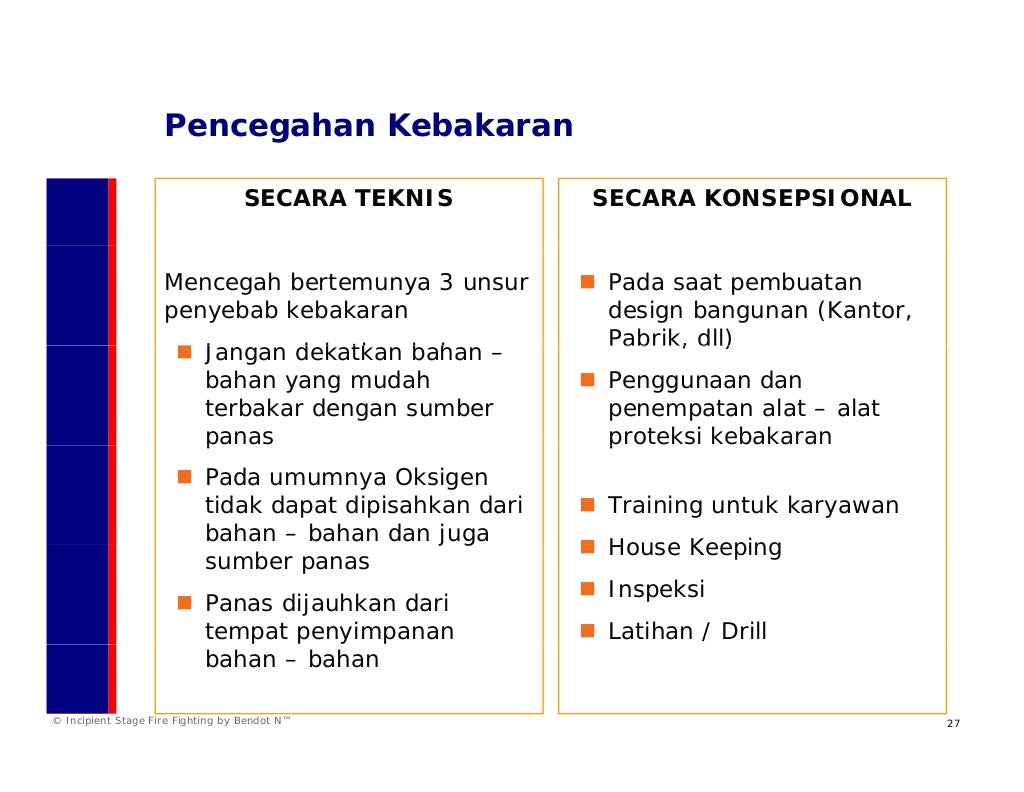 Pencegahan Kebakaran

SECARA TEKNIS

Mencegah bertemunya 3 unsur penyebab kebakaran

- Jangan dekatkan bahan – bahan yang mudah terbakar dengan sumber panas
- Pada umumnya Oksigen tidak dapat dipisahkan dari bahan – bahan dan juga sumber panas
- Panas dijauhkan dari tempat penyimpanan bahan – bahan

SECARA KONSEPSIONAL

- Pada saat pembuatan design bangunan (Kantor, Pabrik, dll)
- Penggunaan dan penempatan alat – alat proteksi kebakaran
- Training untuk karyawan
- House Keeping
- Inspeksi
- Latihan / Drill

© Incipient Stage Fire Fighting by Bendot N™

27